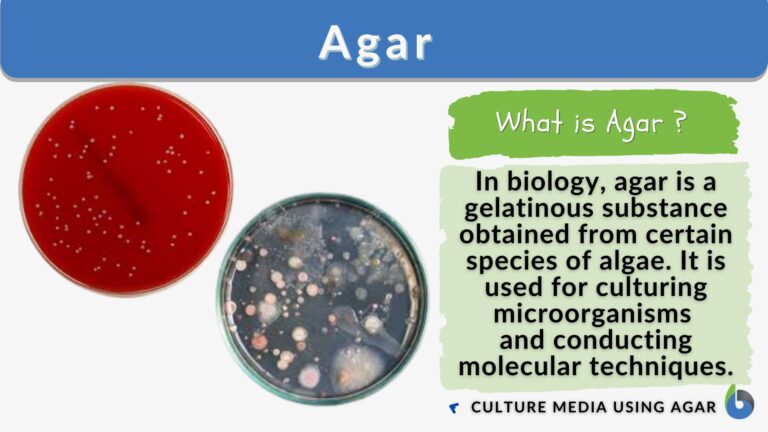 Agar

What is Agar ?

In biology, agar is a gelatinous substance obtained from certain species of algae. It is used for culturing microorganisms and conducting molecular techniques.

CULTURE MEDIA USING AGAR